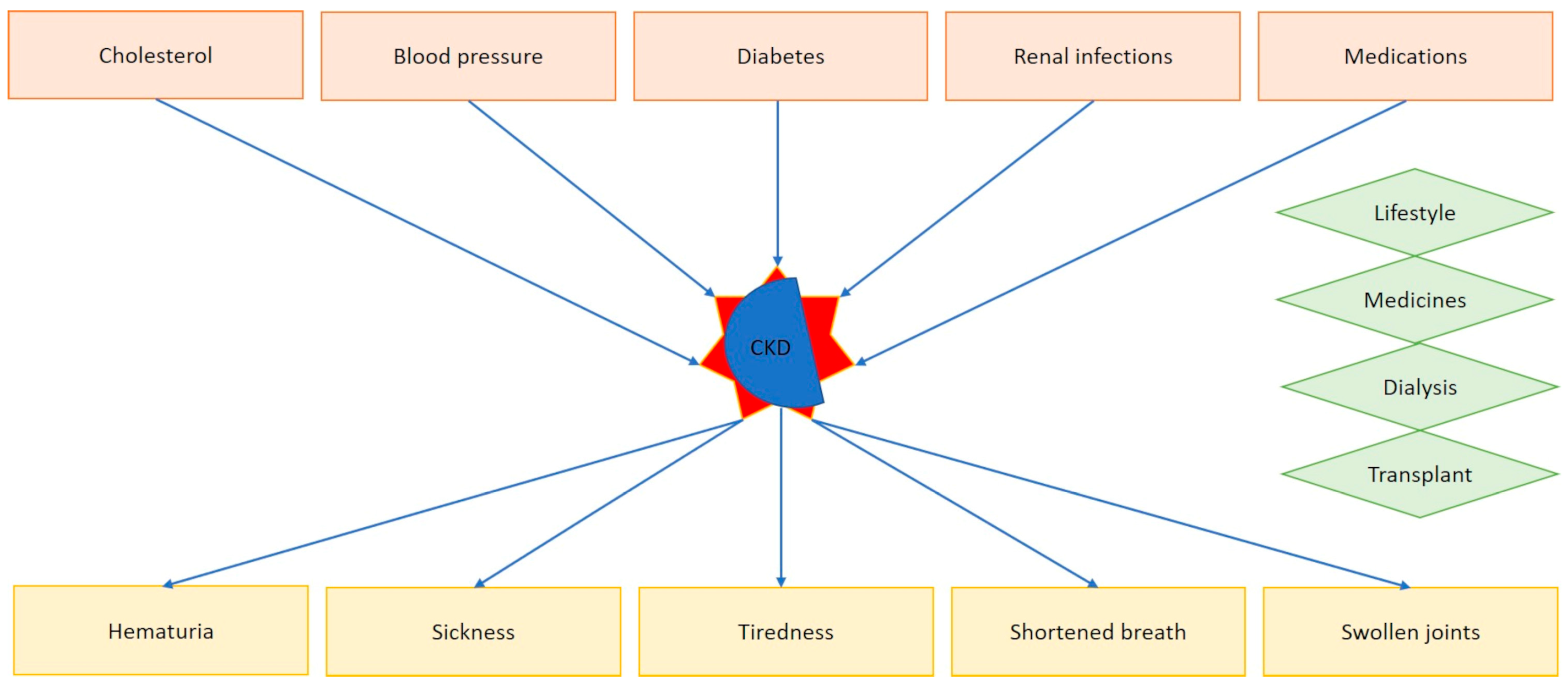 Cholesterol

Blood pressure

Diabetes

Renal infections

Medications

Lifestyle

Medicines

Dialysis

Transplant

CKD

Hematuria

Sickness

Tiredness

Shortened breath

Swollen joints